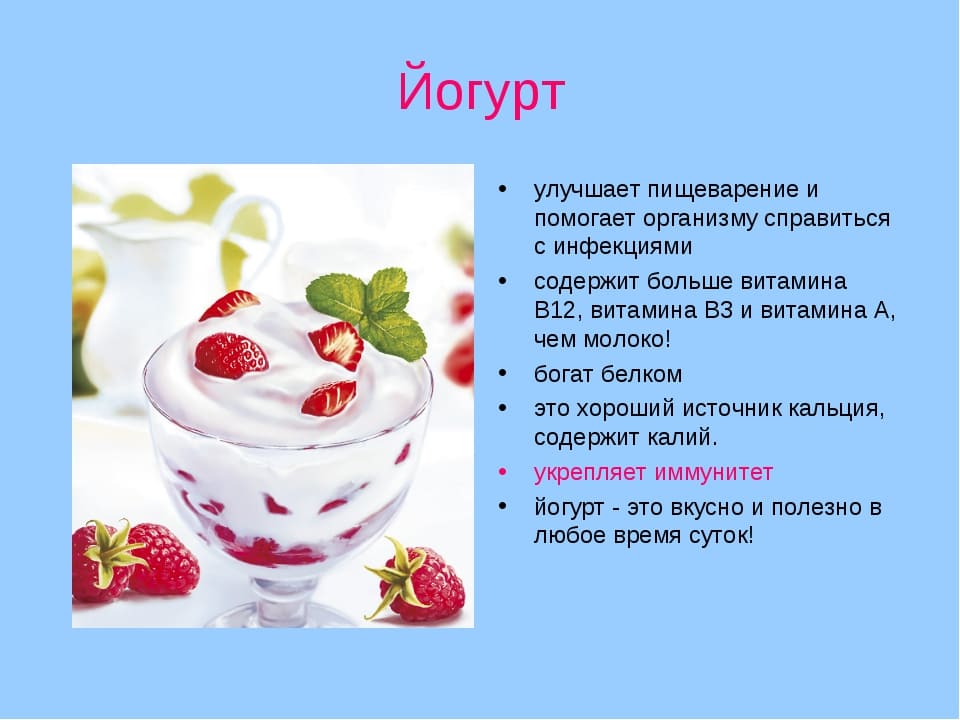 Йогурт

• улучшает пищеварение и помогает организму справиться с инфекциями
• содержит больше витамина В12, витамина В3 и витамина А, чем молоко!
• богат белком
• это хороший источник кальция, содержит калий.
• укрепляет иммунитет
• йогурт - это вкусно и полезно в любое время суток!